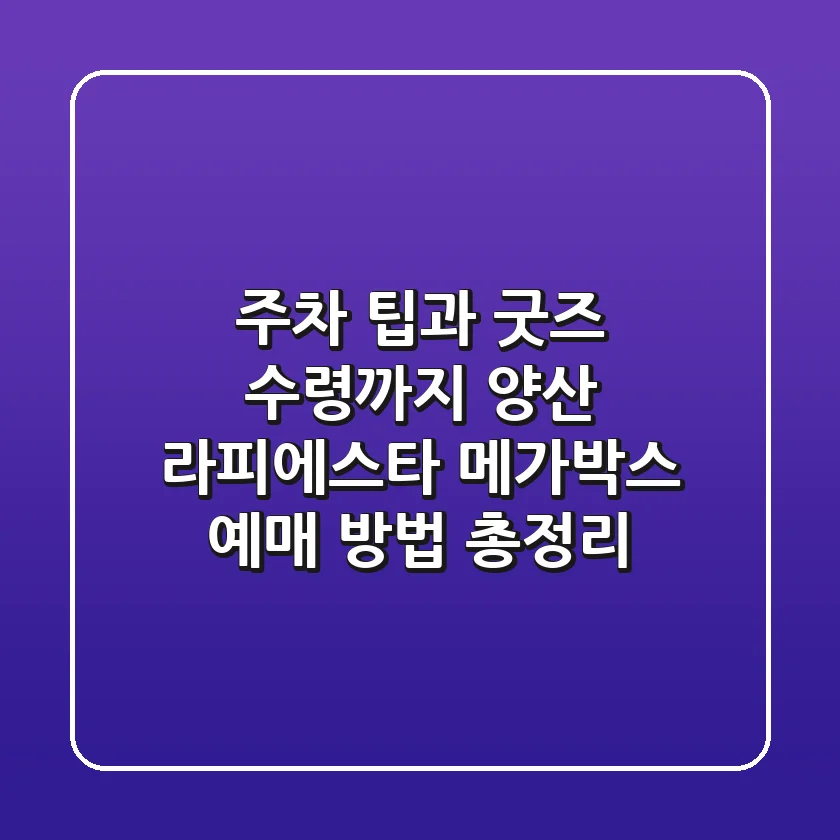 주차 팁과 굿즈 수령까지 양산 라피에스타 메가박스 예매 방법 총정리